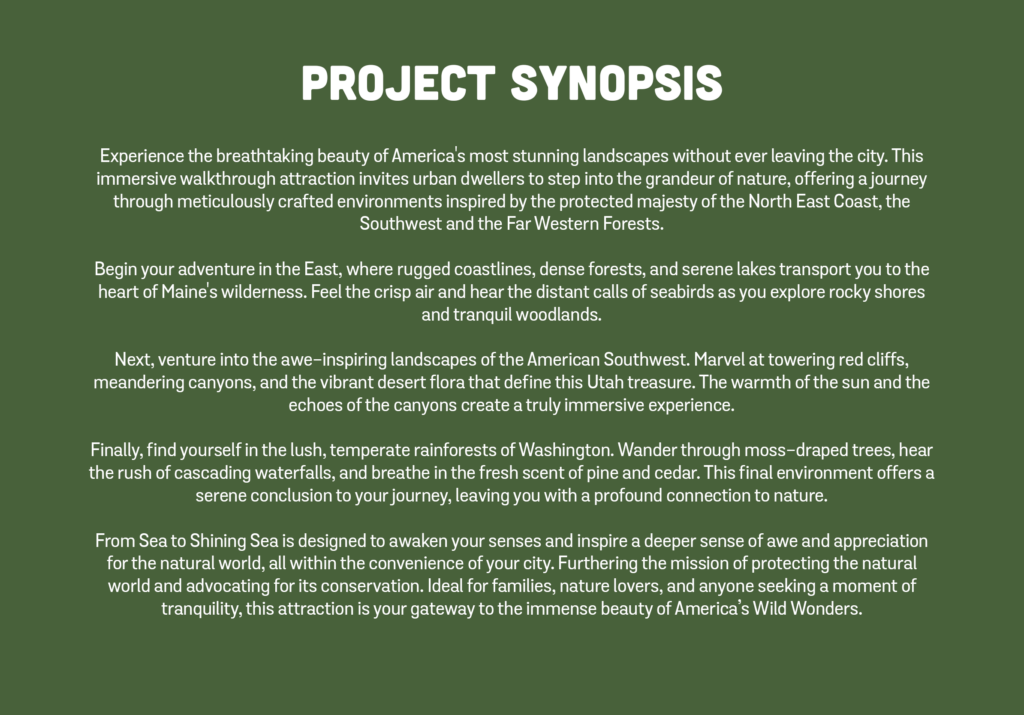 PROJECT SYNOPSIS

Experience the breathtaking beauty of America's most stunning landscapes without ever leaving the city. This immersive walkthrough attraction invites urban dwellers to step into the grandeur of nature, offering a journey through meticulously crafted environments inspired by the protected majesty of the North East Coast, the Southwest and the Far Western Forests.

Begin your adventure in the East, where rugged coastlines, dense forests, and serene lakes transport you to the heart of Maine's wilderness. Feel the crisp air and hear the distant calls of seabirds as you explore rocky shores and tranquil woodlands.

Next, venture into the awe-inspiring landscapes of the American Southwest. Marvel at towering red cliffs, meandering canyons, and the vibrant desert flora that define this Utah treasure. The warmth of the sun and the echoes of the canyons create a truly immersive experience.

Finally, find yourself in the lush, temperate rainforests of Washington. Wander through moss-draped trees, hear the rush of cascading waterfalls, and breathe in the fresh scent of pine and cedar. This final environment offers a serene conclusion to your journey, leaving you with a profound connection to nature.

From Sea to Shining Sea is designed to awaken your senses and inspire a deeper sense of awe and appreciation for the natural world, all within the convenience of your city. Furthering the mission of protecting the natural world and advocating for its conservation. Ideal for families, nature lovers, and anyone seeking a moment of tranquility, this attraction is your gateway to the immense beauty of America's Wild Wonders.